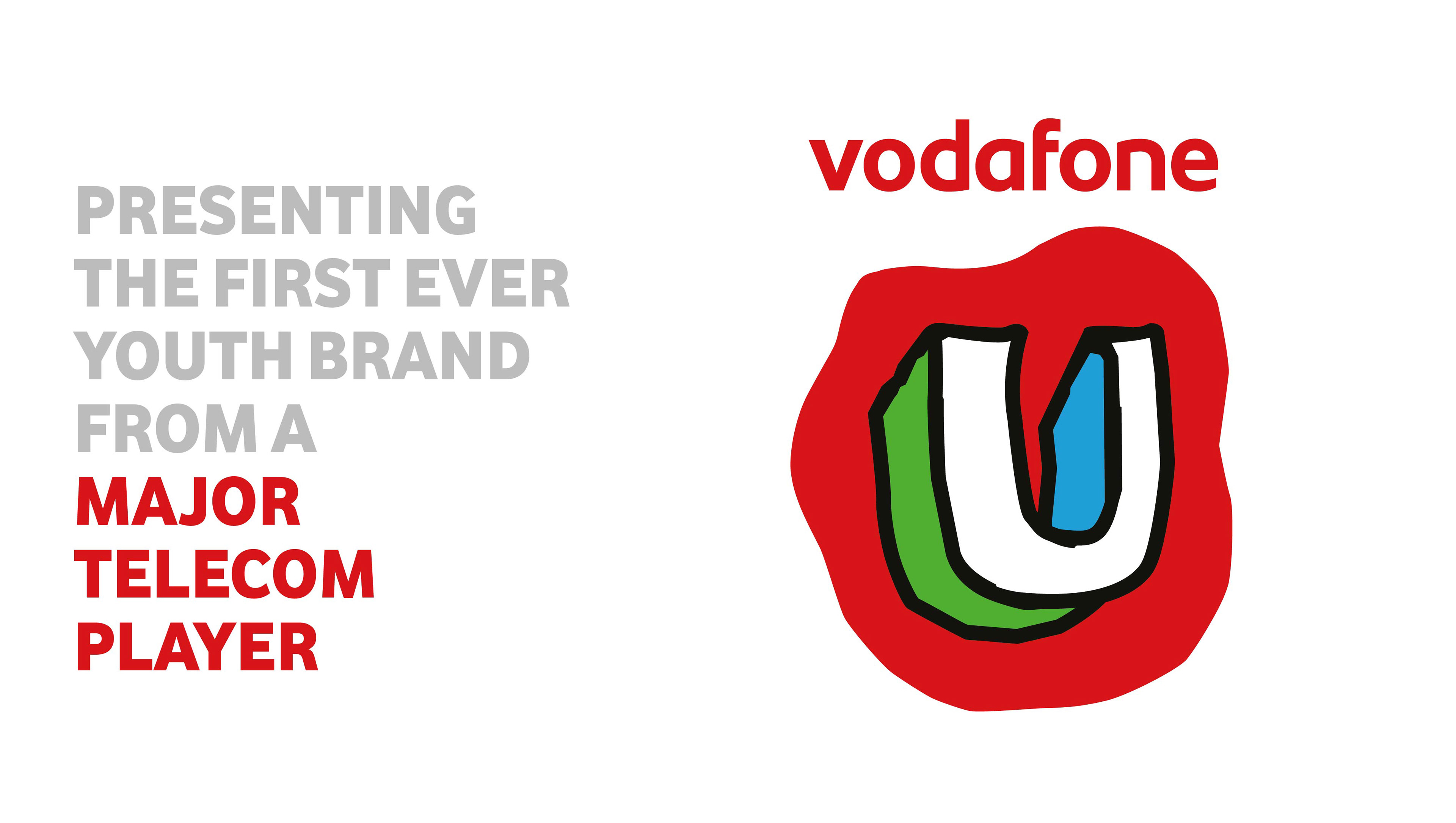 PRESENTING THE FIRST EVER YOUTH BRAND FROM A MAJOR TELECOM PLAYER

vodafone

U